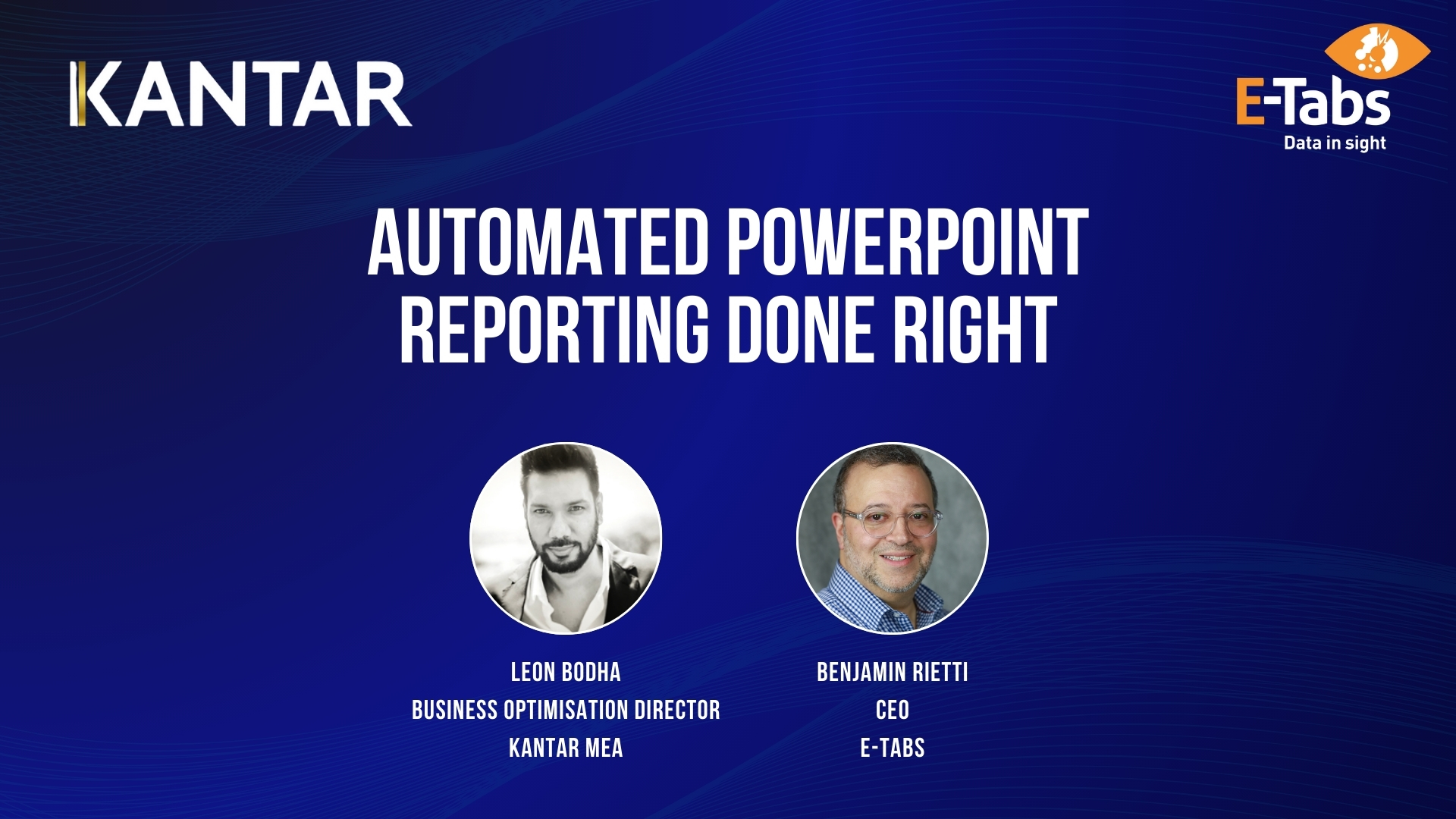 KANTAR

E-Tabs
Data in sight

AUTOMATED POWERPOINT REPORTING DONE RIGHT

LEON BODHA
BUSINESS OPTIMISATION DIRECTOR
KANTAR MEA

BENJAMIN RIETTI
CEO
E-TABS